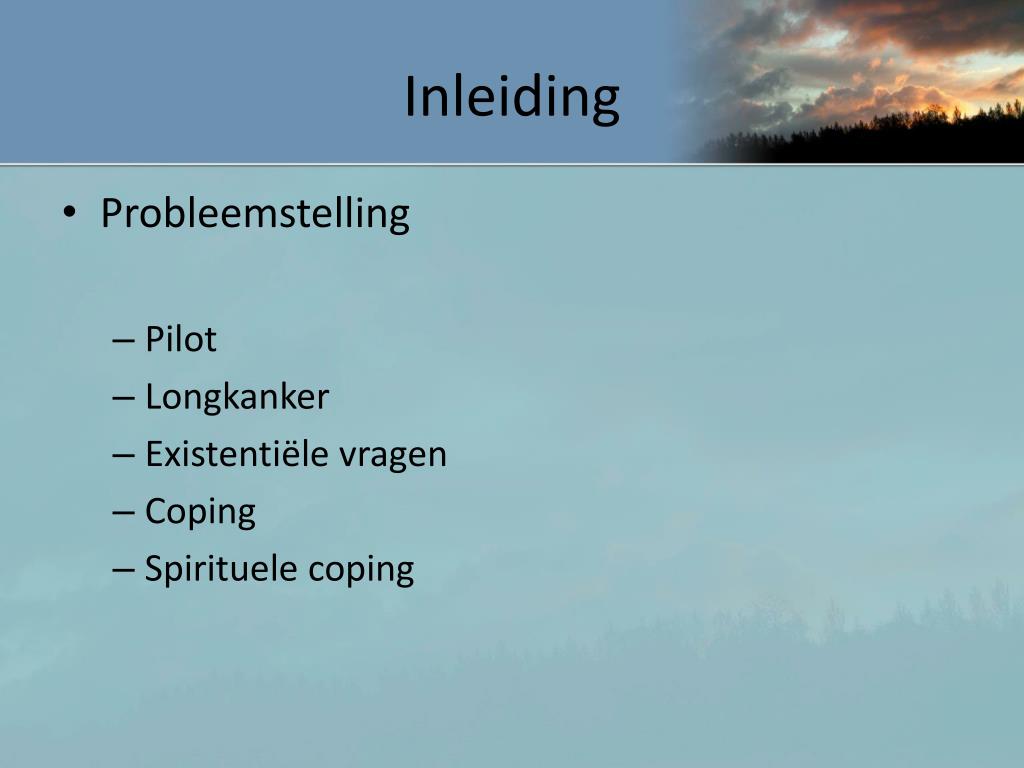 Inleiding

• Probleemstelling

– Pilot
– Longkanker
– Existentiële vragen
– Coping
– Spirituele coping